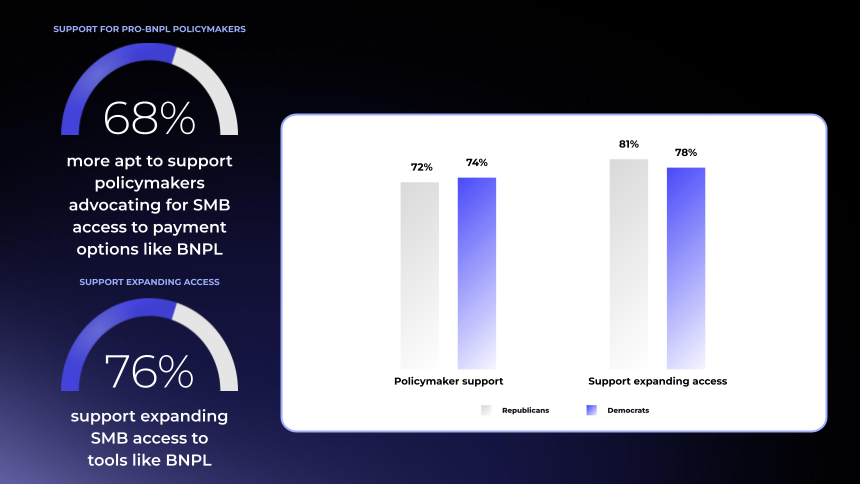 SUPPORT FOR PRO-BNPL POLICYMAKERS

68%

more apt to support policymakers advocating for SMB access to payment options like BNPL

SUPPORT EXPANDING ACCESS

76%

support expanding SMB access to tools like BNPL

72%

74%

81%

78%

Policymaker support

Support expanding access

Republicans

Democrats